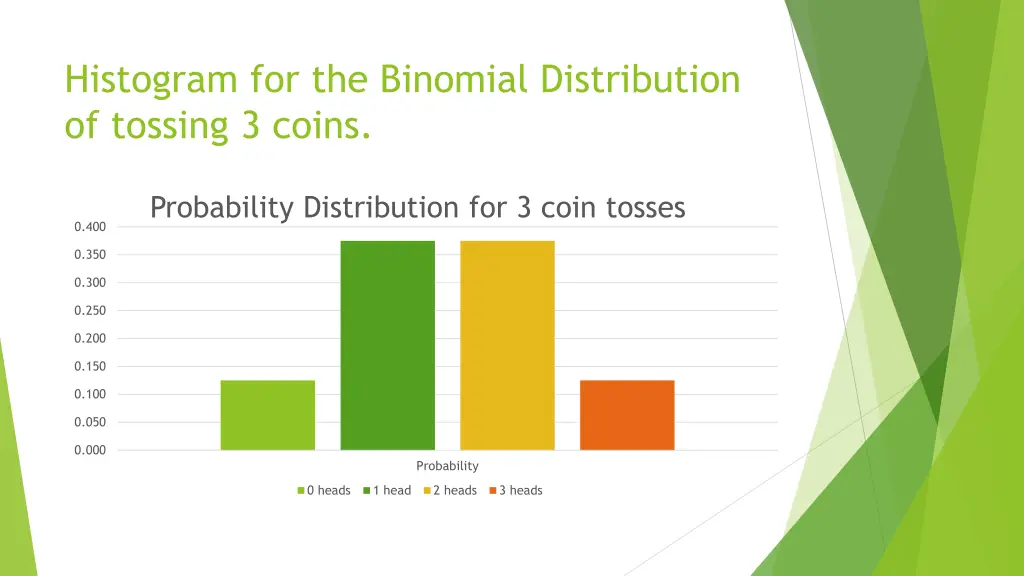 Histogram for the Binomial Distribution of tossing 3 coins.

Probability Distribution for 3 coin tosses

0.400
0.350
0.300
0.250
0.200
0.150
0.100
0.050
0.000

Probability

0 heads 1 head 2 heads 3 heads